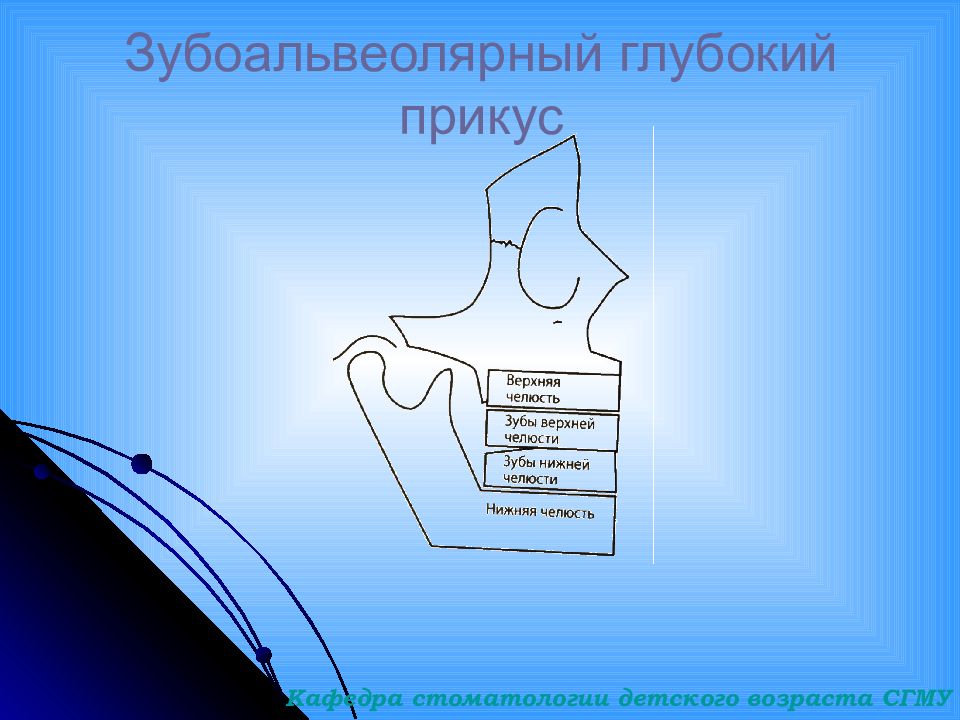 Зубоальвеолярный глубокий прикус

Верхняя челюсть

Зубы верхней челюсти

Зубы нижней челюсти

Нижняя челюсть

Кафедра стоматологии детского возраста СГМУ